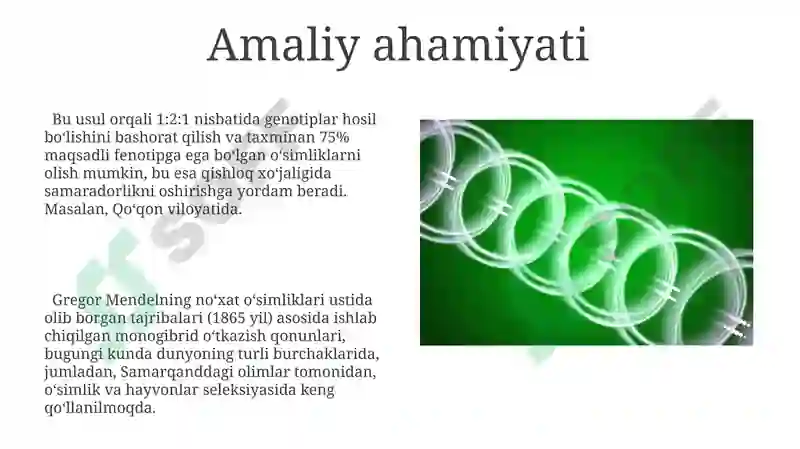 Amaliy ahamiyati

Bu usul orqali 1:2:1 nisbatida genotiplar hosil boʻlishini bashorat qilish va taxminan 75% maqsadli fenotipga ega boʻlgan oʻsimliklarni olish mumkin, bu esa qishloq xoʻjaligida samaradorlikni oshirishga yordam beradi. Masalan, Qoʻqon viloyatida.

Gregor Mendelning noʻxat oʻsimliklari ustida olib borgan tajribalari (1865 yil) asosida ishlab chiqilgan monogibrid oʻtkazish qonunlari, bugungi kunda dunyoning turli burchaklarida, jumladan, Samarqanddagi olimlar tomonidan, oʻsimlik va hayvonlar seleksiyasida keng qoʻllanilmoqda.